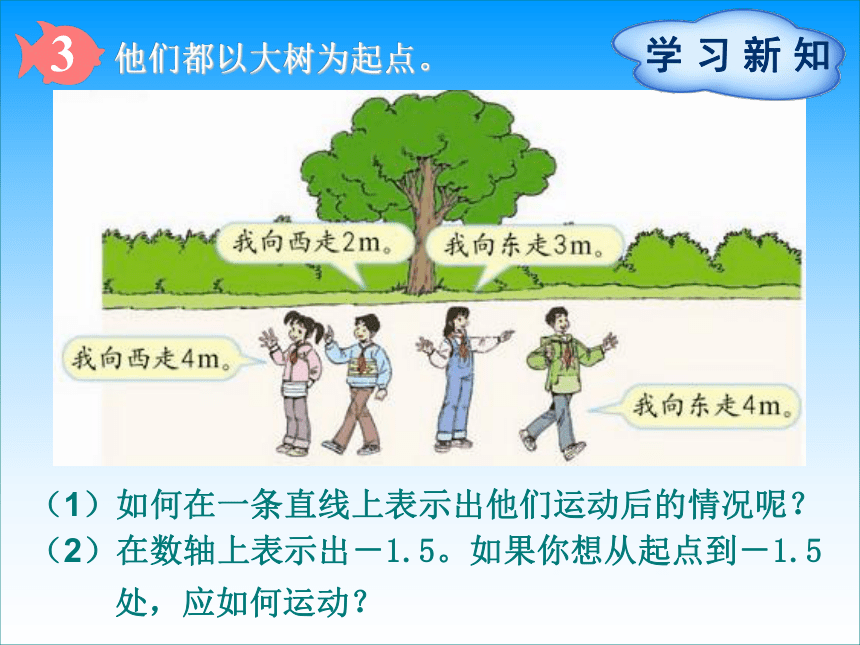 3 他们都以大树为起点。

学习新知

我向西走2m。

我向东走3m。

我向西走4m。

我向东走4m。

（1）如何在一条直线上表示出他们运动后的情况呢？

（2）在数轴上表示出－1.5。如果你想从起点到－1.5处，应如何运动？